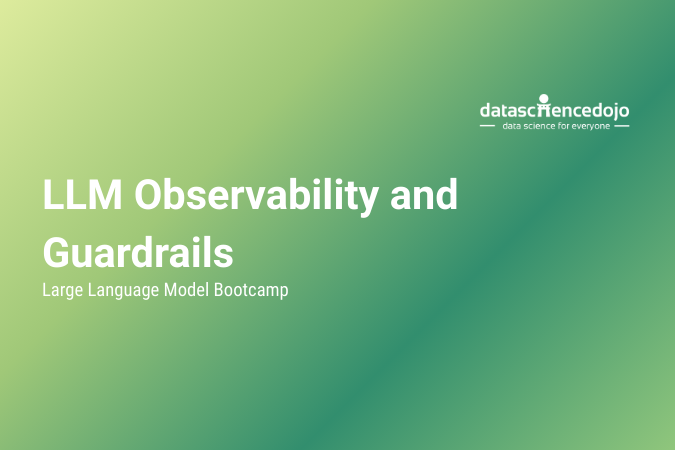 datasciencedojo
data science for everyone

LLM Observability and Guardrails
Large Language Model Bootcamp